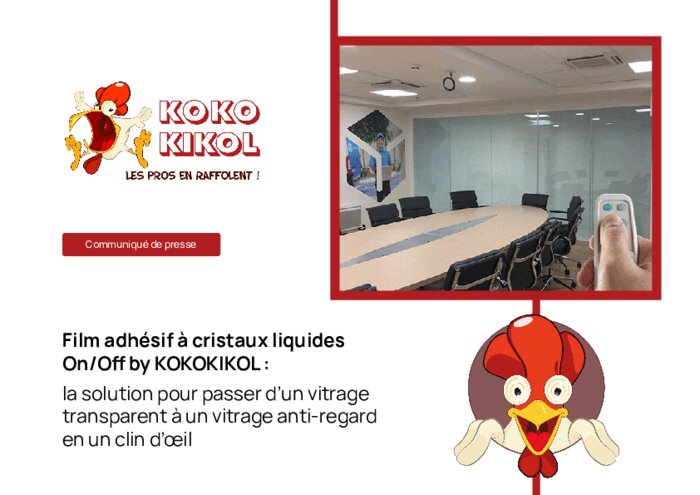 KOKO KIKOL
LES PROS EN RAFFOLENT !

Communiqué de presse

Film adhésif à cristaux liquides On/Off by KOKOKIKOL :
la solution pour passer d'un vitrage transparent à un vitrage anti-regard en un clin d'œil